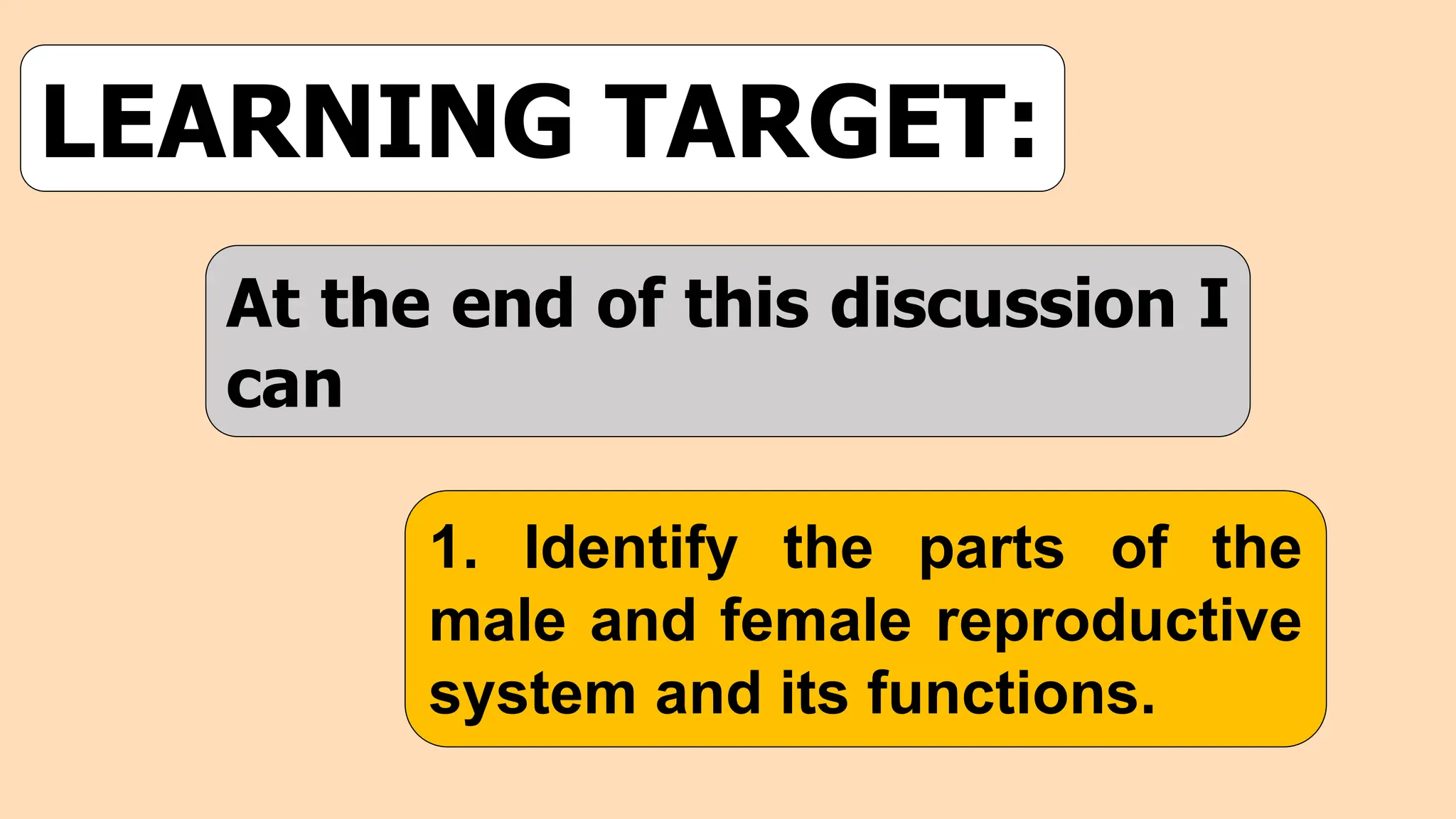 LEARNING TARGET:

At the end of this discussion I can

1. Identify the parts of the male and female reproductive system and its functions.